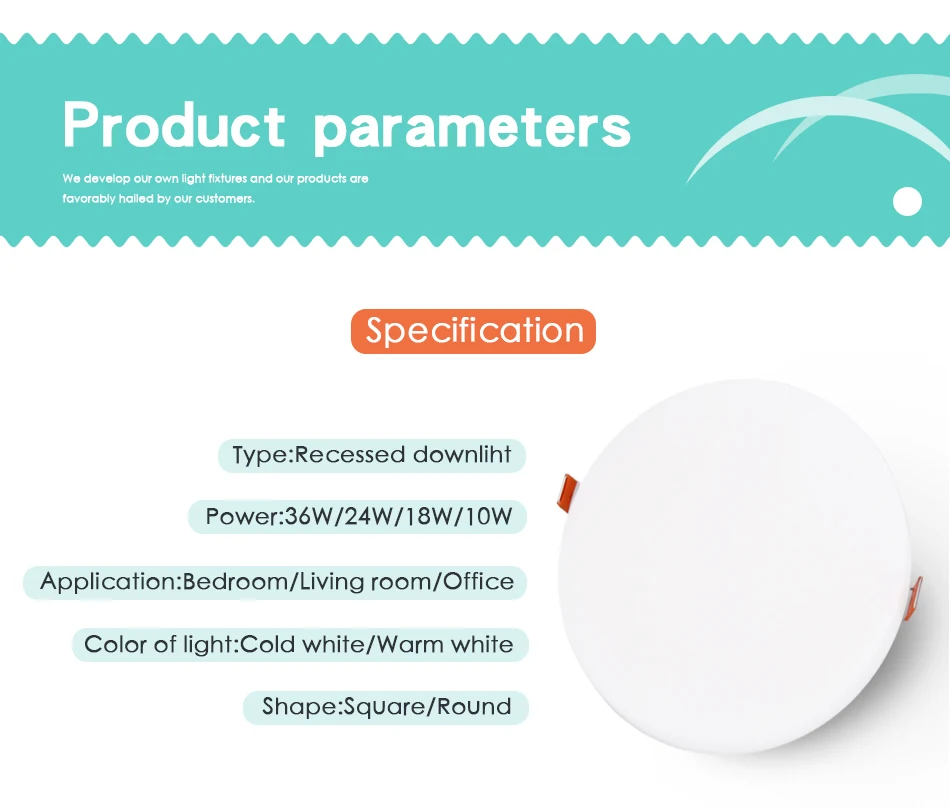 Product parameters

We develop our own light fixtures and our products are favorably hailed by our customers.

Specification

Type:Recessed downliht

Power:36W/24W/18W/10W

Application:Bedroom/Living room/Office

Color of light:Cold white/Warm white

Shape:Square/Round